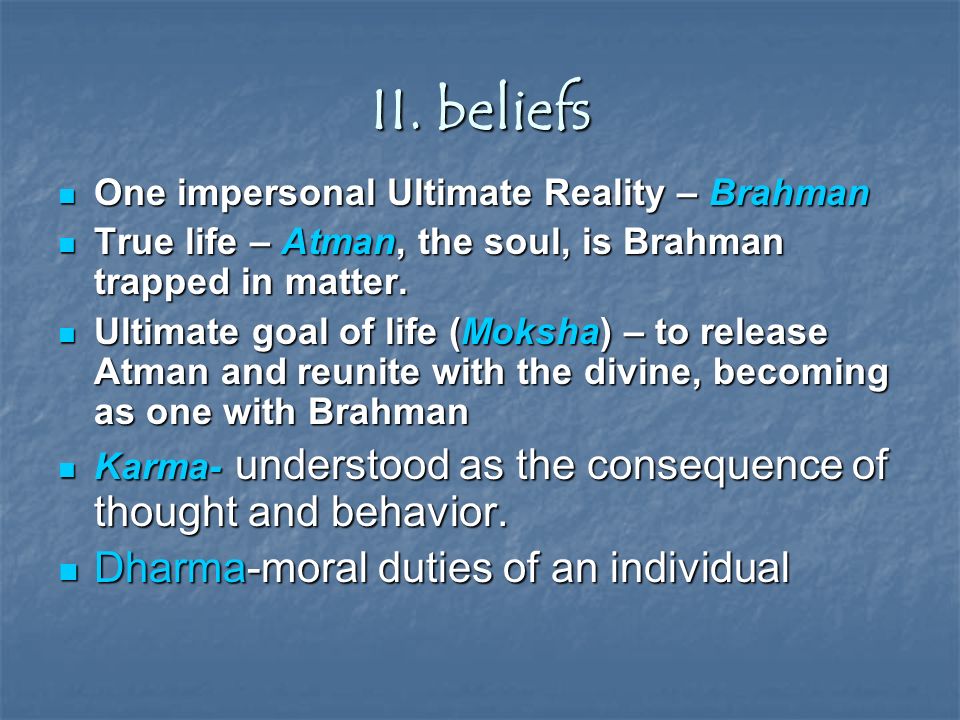 II. beliefs

- One impersonal Ultimate Reality – Brahman
- True life – Atman, the soul, is Brahman trapped in matter.
- Ultimate goal of life (Moksha) – to release Atman and reunite with the divine, becoming as one with Brahman
- Karma- understood as the consequence of thought and behavior.
- Dharma-moral duties of an individual